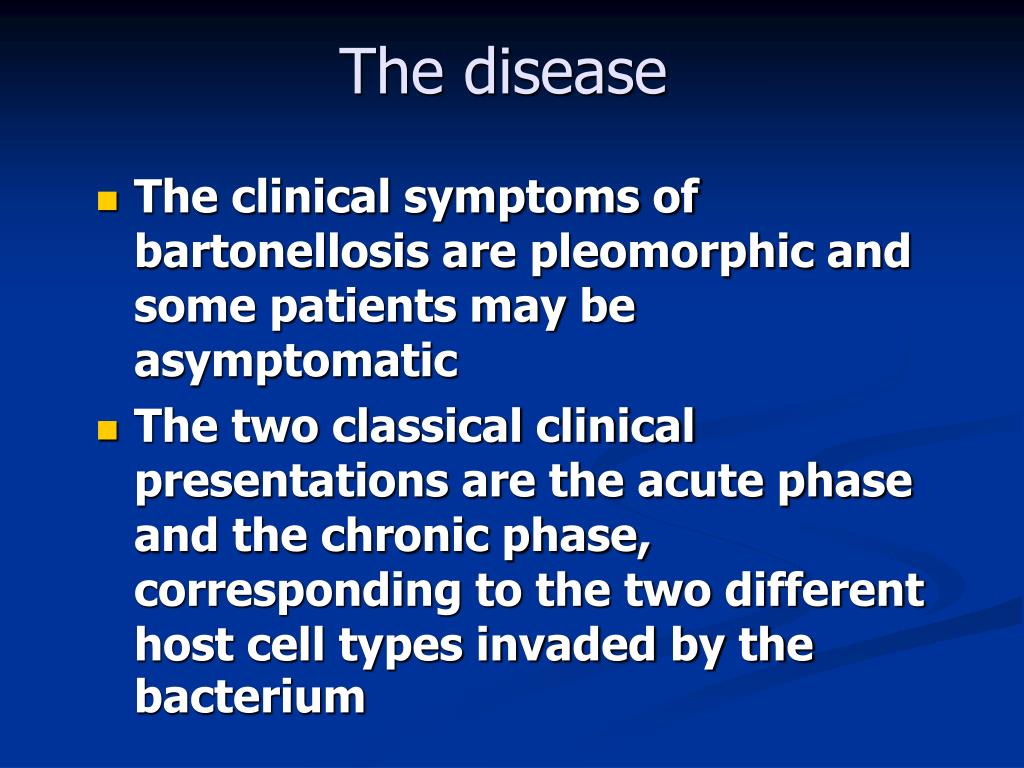 The disease

- The clinical symptoms of bartonellosis are pleomorphic and some patients may be asymptomatic
- The two classical clinical presentations are the acute phase and the chronic phase, corresponding to the two different host cell types invaded by the bacterium